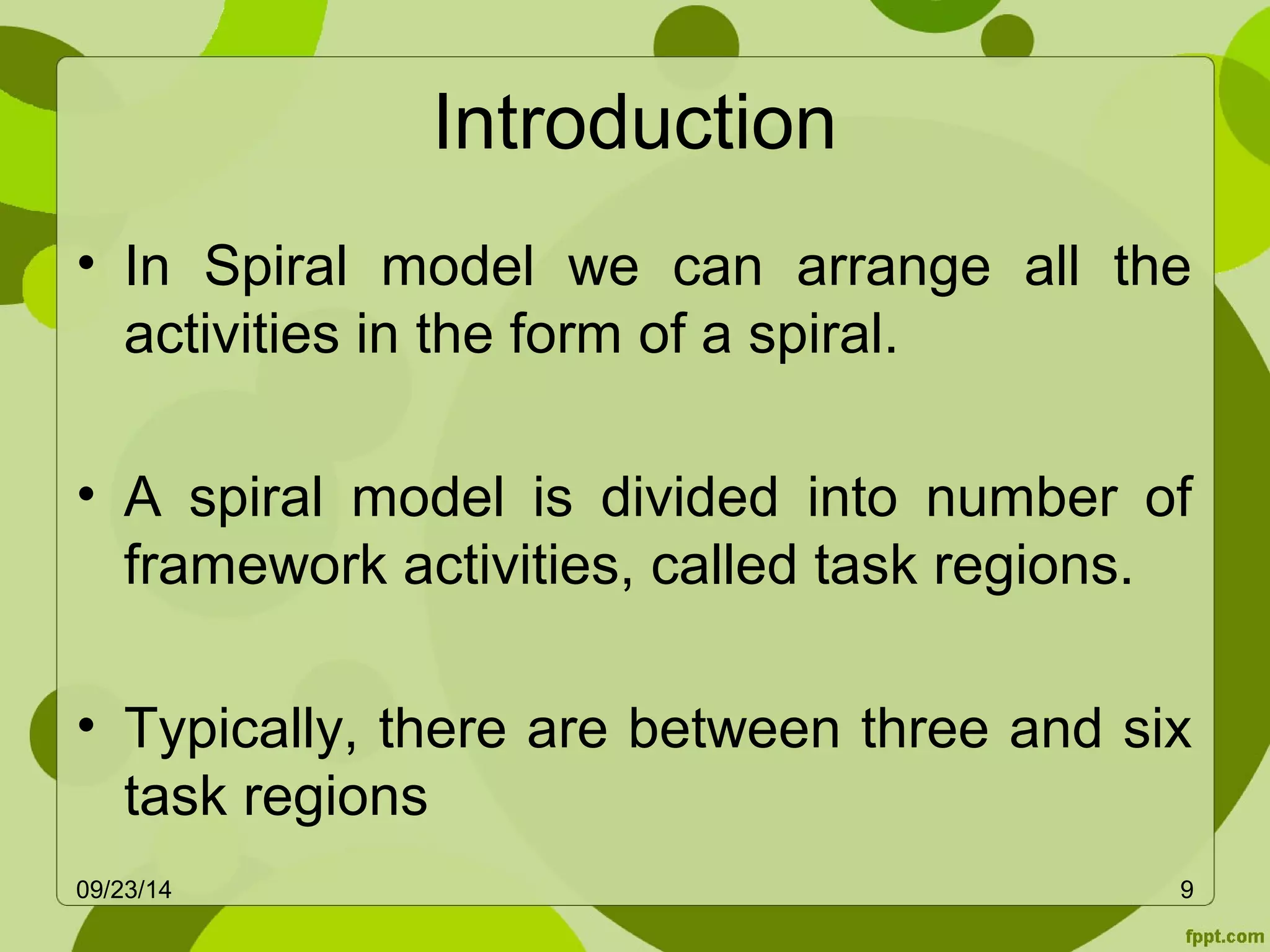 Introduction

• In Spiral model we can arrange all the activities in the form of a spiral.

• A spiral model is divided into number of framework activities, called task regions.

• Typically, there are between three and six task regions

09/23/14

9

fppt.com